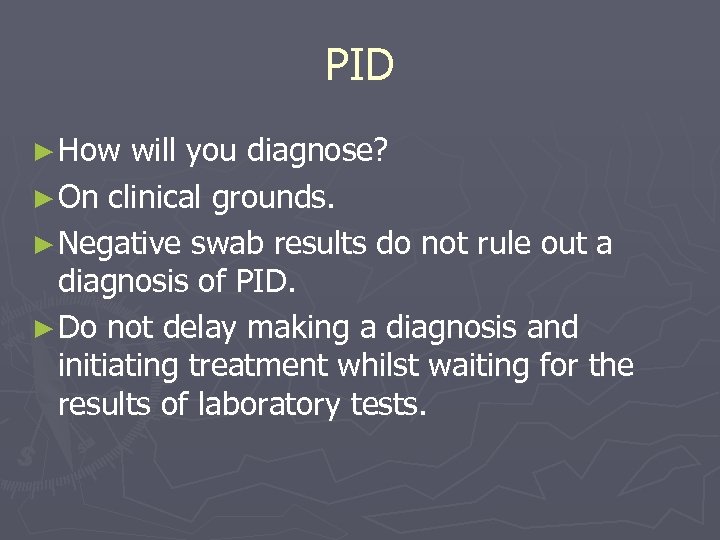 PID

►How will you diagnose?

►On clinical grounds.

►Negative swab results do not rule out a diagnosis of PID.

►Do not delay making a diagnosis and initiating treatment whilst waiting for the results of laboratory tests.